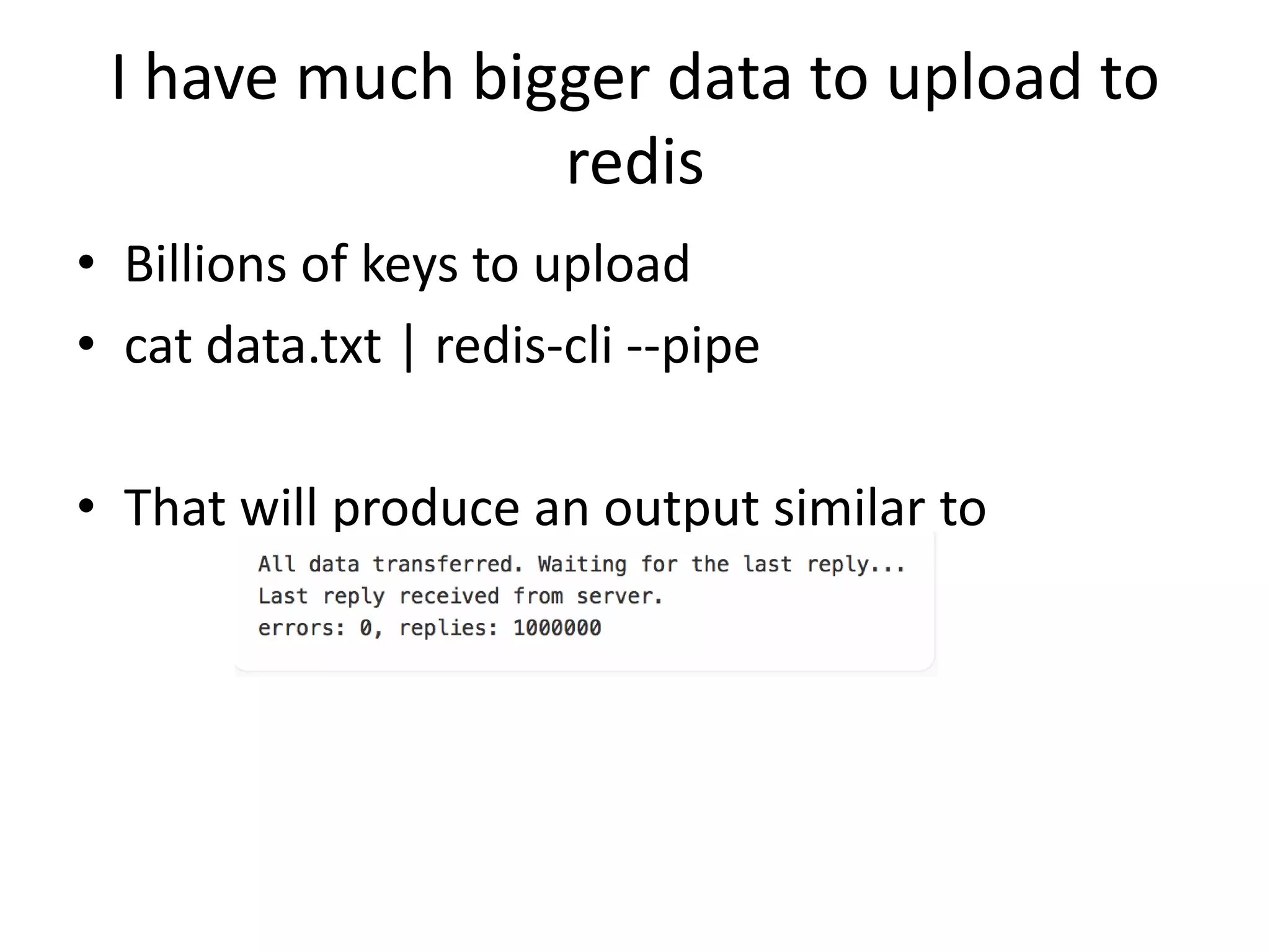 I have much bigger data to upload to redis

• Billions of keys to upload
• cat data.txt | redis-cli --pipe

• That will produce an output similar to

All data transferred. Waiting for the last reply...
Last reply received from server.
errors: 0, replies: 1000000